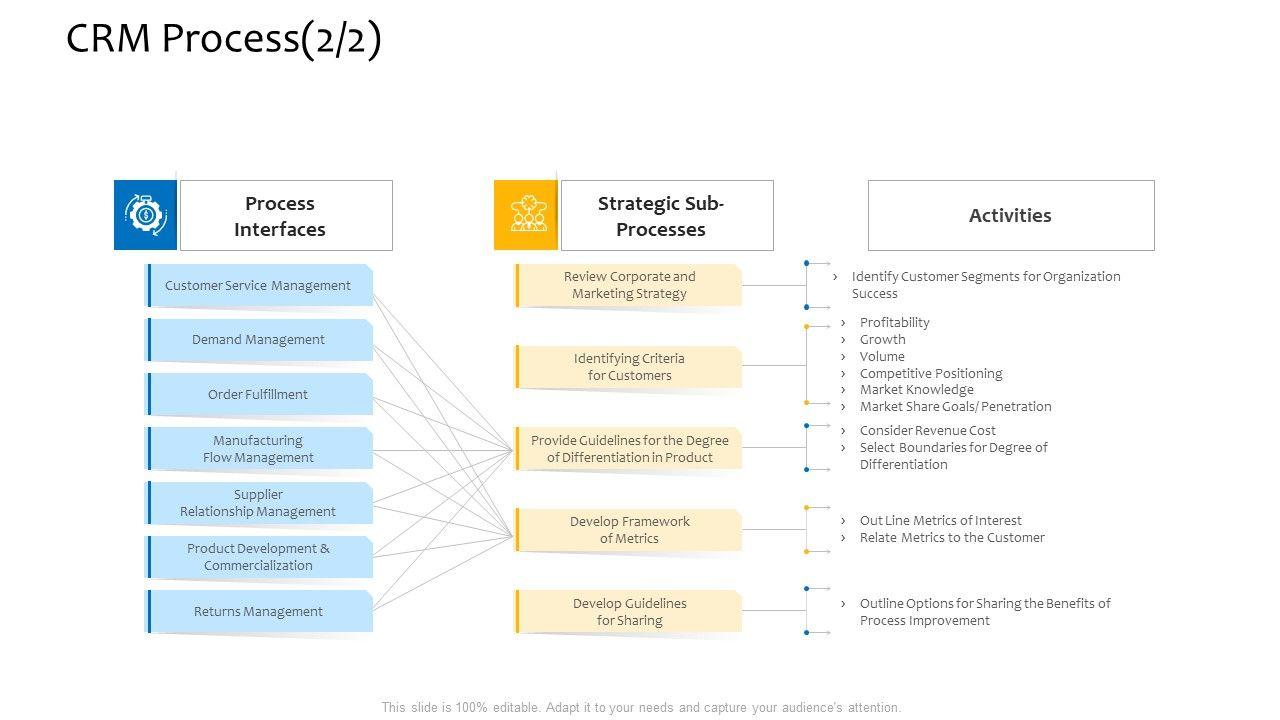 CRM Process(2/2)

Process Interfaces

Customer Service Management

Demand Management

Order Fulfillment

Manufacturing Flow Management

Supplier Relationship Management

Product Development & Commercialization

Returns Management

Strategic Sub-Processes

Review Corporate and Marketing Strategy

Identifying Criteria for Customers

Provide Guidelines for the Degree of Differentiation in Product

Develop Framework of Metrics

Develop Guidelines for Sharing

Activities

› Identify Customer Segments for Organization Success

› Profitability
› Growth
› Volume
› Competitive Positioning
› Market Knowledge
› Market Share Goals/ Penetration

› Consider Revenue Cost
› Select Boundaries for Degree of Differentiation

› Out Line Metrics of Interest
› Relate Metrics to the Customer

› Outline Options for Sharing the Benefits of Process Improvement

This slide is 100% editable. Adapt it to your needs and capture your audience's attention.